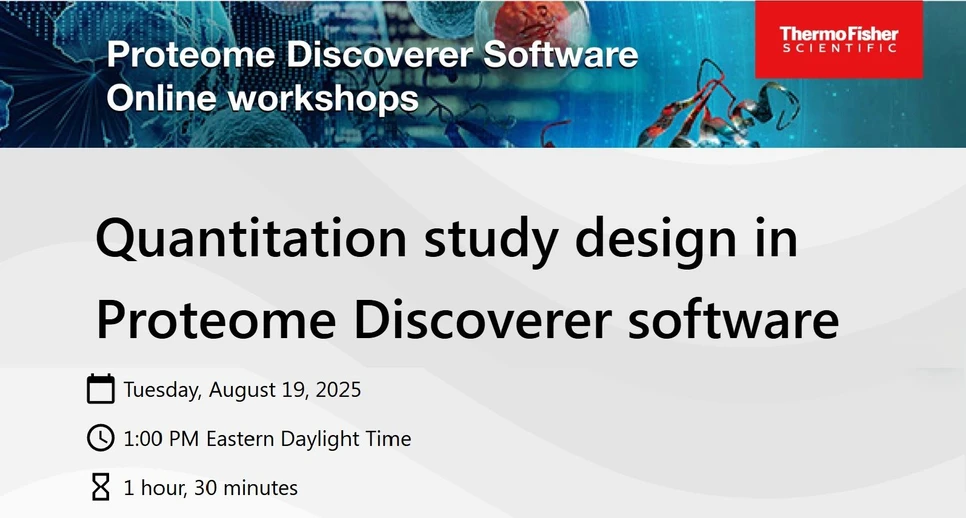 Proteome Discoverer Software Online workshops

ThermoFisher SCIENTIFIC

Quantitation study design in Proteome Discoverer software

Tuesday, August 19, 2025

1:00 PM Eastern Daylight Time

1 hour, 30 minutes